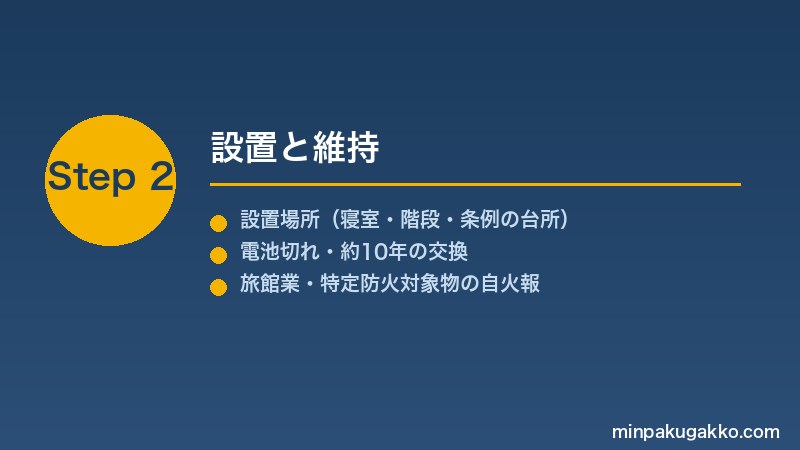 Step 2

設置と維持

設置場所（寝室・階段・条例の台所）

電池切れ・約10年の交換

旅館業・特定防火対象物の自火報

minpakugakko.com